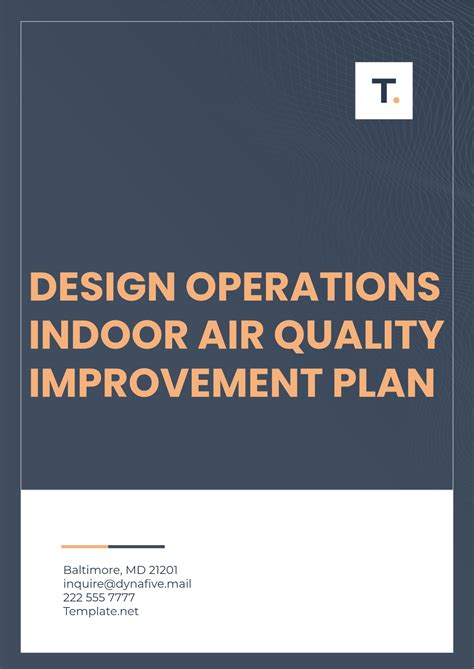 T.

DESIGN OPERATIONS INDOOR AIR QUALITY IMPROVEMENT PLAN

Baltimore, MD 21201
inquire@dynafive.mail
222 555 7777
Template.net